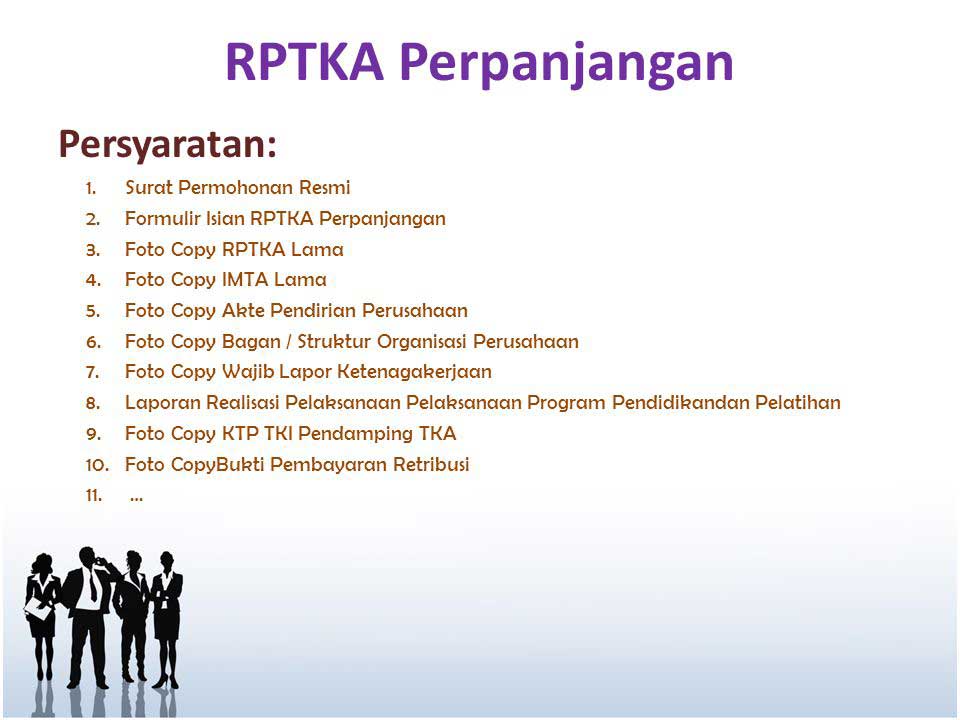 RPTKA Perpanjangan

Persyaratan:

1. Surat Permohonan Resmi
2. Formulir Isian RPTKA Perpanjangan
3. Foto Copy RPTKA Lama
4. Foto Copy IMTA Lama
5. Foto Copy Akte Pendirian Perusahaan
6. Foto Copy Bagan / Struktur Organisasi Perusahaan
7. Foto Copy Wajib Lapor Ketenagakerjaan
8. Laporan Realisasi Pelaksanaan Pelaksanaan Program Pendidikandan Pelatihan
9. Foto Copy KTP TKI Pendamping TKA
10. Foto CopyBukti Pembayaran Retribusi
11. ...